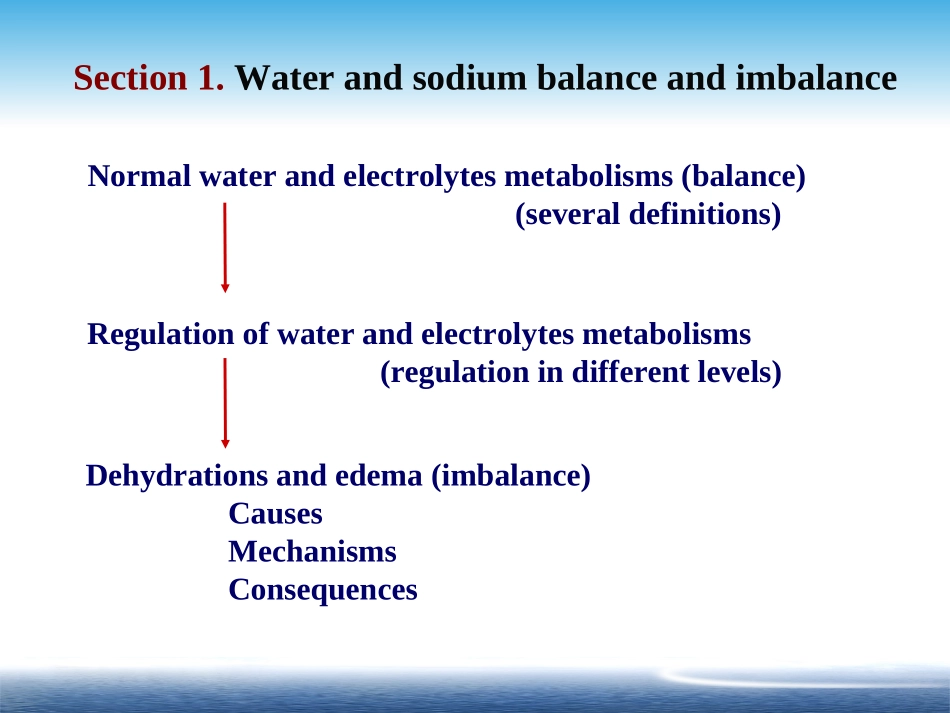 Section 1. Water and sodium balance and imbalance

Normal water and electrolytes metabolisms (balance)
(several definitions)

Regulation of water and electrolytes metabolisms
(regulation in different levels)

Dehydrations and edema (imbalance)
Causes
Mechanisms
Consequences